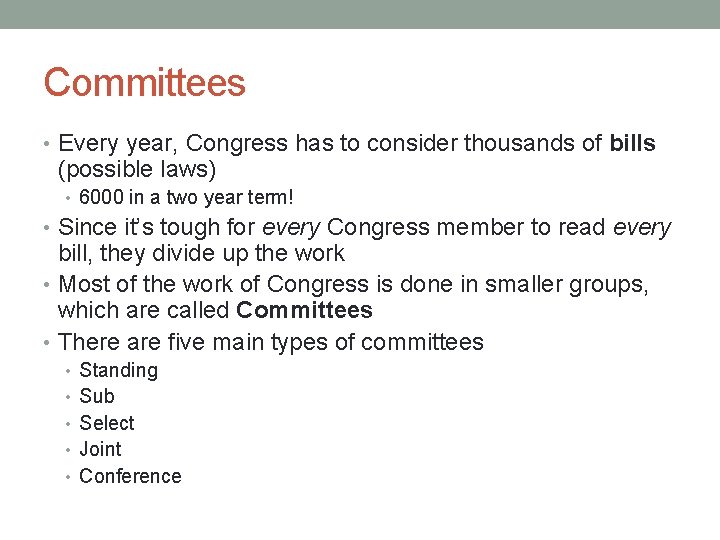 Committees

• Every year, Congress has to consider thousands of bills (possible laws)
  • 6000 in a two year term!
• Since it's tough for every Congress member to read every bill, they divide up the work
• Most of the work of Congress is done in smaller groups, which are called Committees
• There are five main types of committees
  • Standing
  • Sub
  • Select
  • Joint
  • Conference